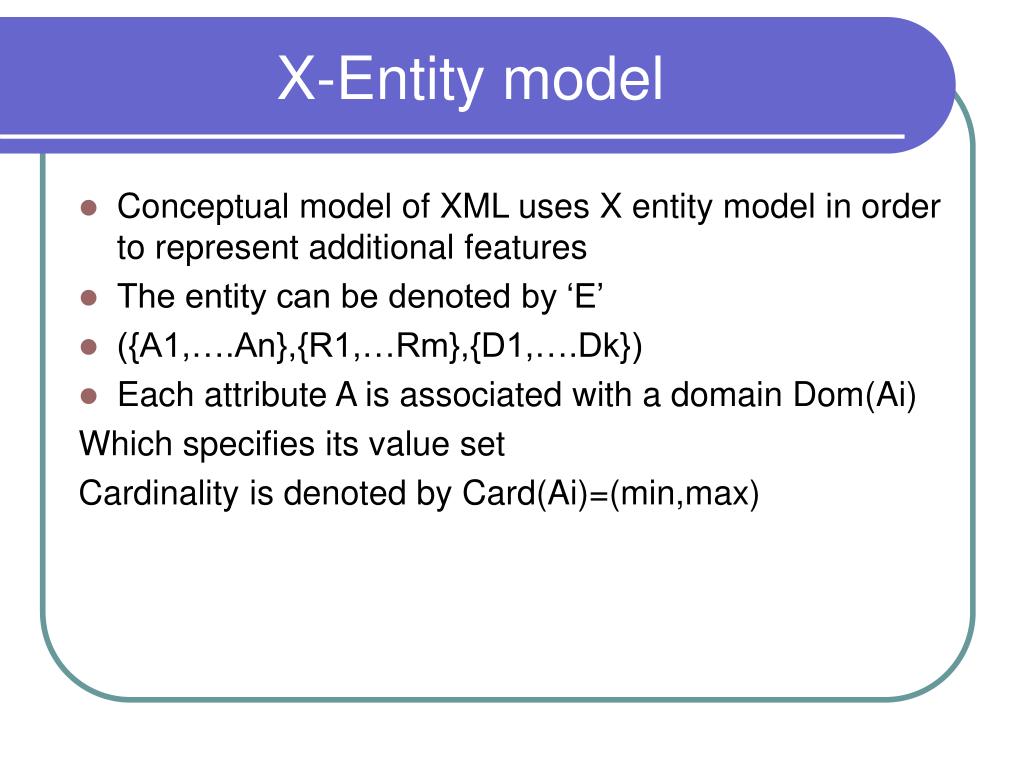 X-Entity model

- Conceptual model of XML uses X entity model in order to represent additional features
- The entity can be denoted by ‘E’
- ({A1,….An},{R1,…Rm},{D1,….Dk})
- Each attribute A is associated with a domain Dom(Ai)

Which specifies its value set

Cardinality is denoted by Card(Ai)=(min,max)